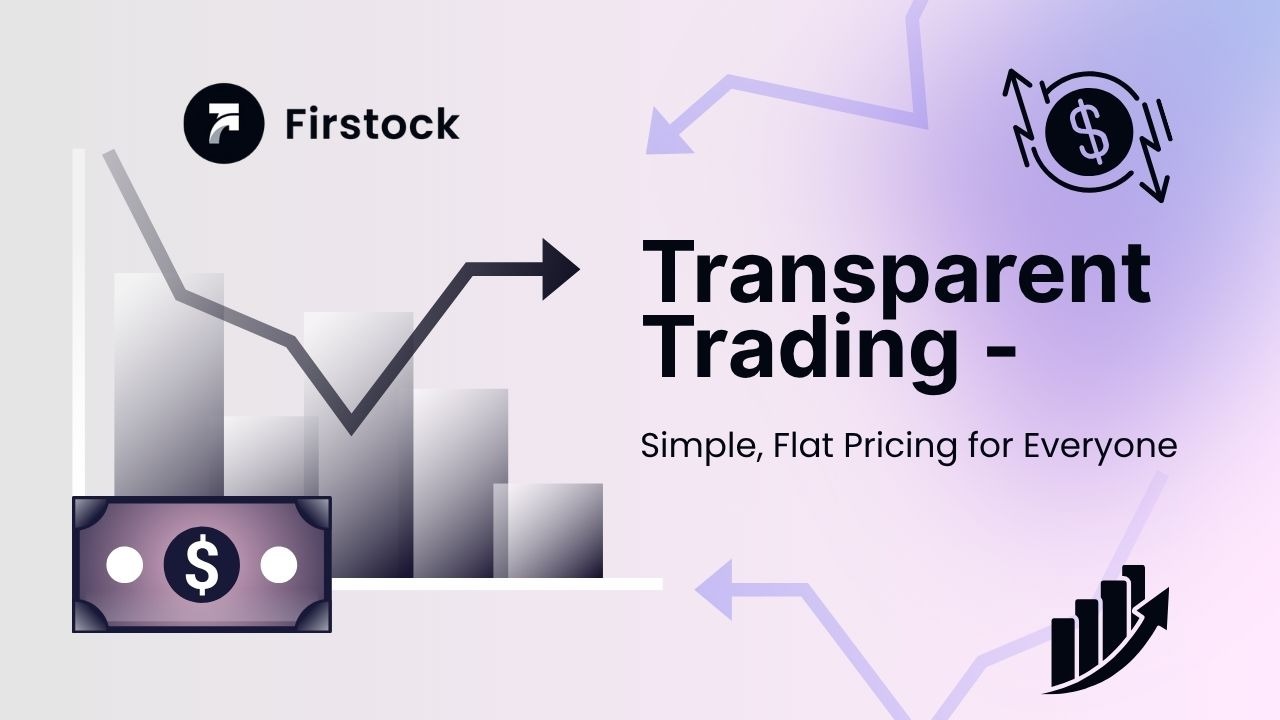 Firstock

Transparent Trading -

Simple, Flat Pricing for Everyone

$

$